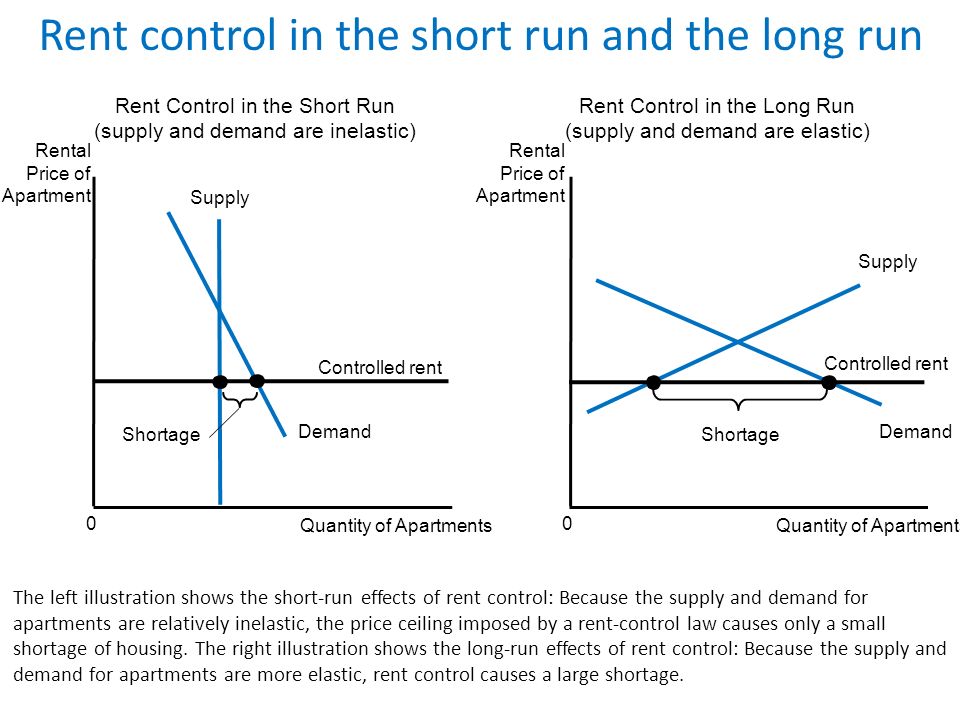 Rent control in the short run and the long run

Rent Control in the Short Run
(supply and demand are inelastic)

Rental Price of Apartment

Supply

Controlled rent

Shortage

Demand

0

Quantity of Apartments

Rent Control in the Long Run
(supply and demand are elastic)

Rental Price of Apartment

Supply

Controlled rent

Shortage

Demand

0

Quantity of Apartment

The left illustration shows the short-run effects of rent control: Because the supply and demand for apartments are relatively inelastic, the price ceiling imposed by a rent-control law causes only a small shortage of housing. The right illustration shows the long-run effects of rent control: Because the supply and demand for apartments are more elastic, rent control causes a large shortage.